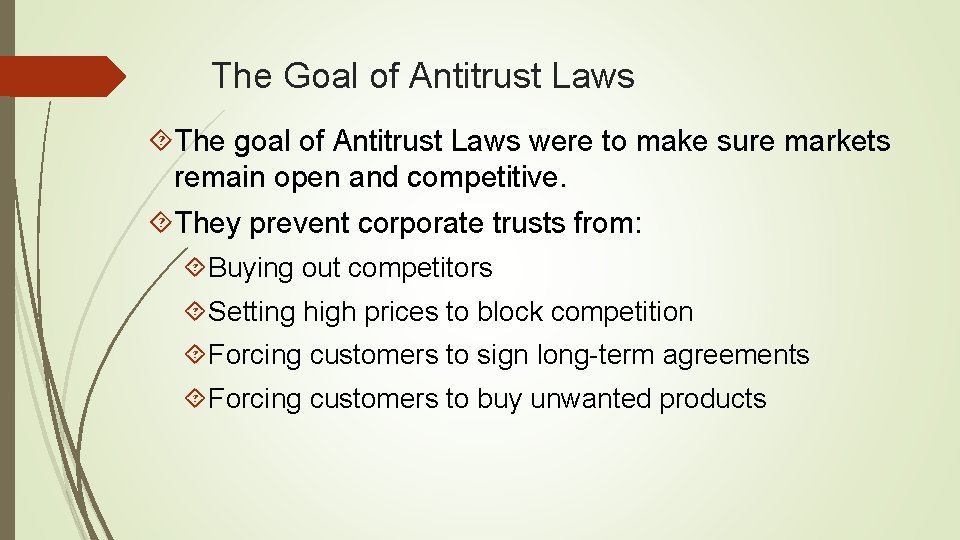 The Goal of Antitrust Laws

The goal of Antitrust Laws were to make sure markets remain open and competitive.

They prevent corporate trusts from:

Buying out competitors

Setting high prices to block competition

Forcing customers to sign long-term agreements

Forcing customers to buy unwanted products